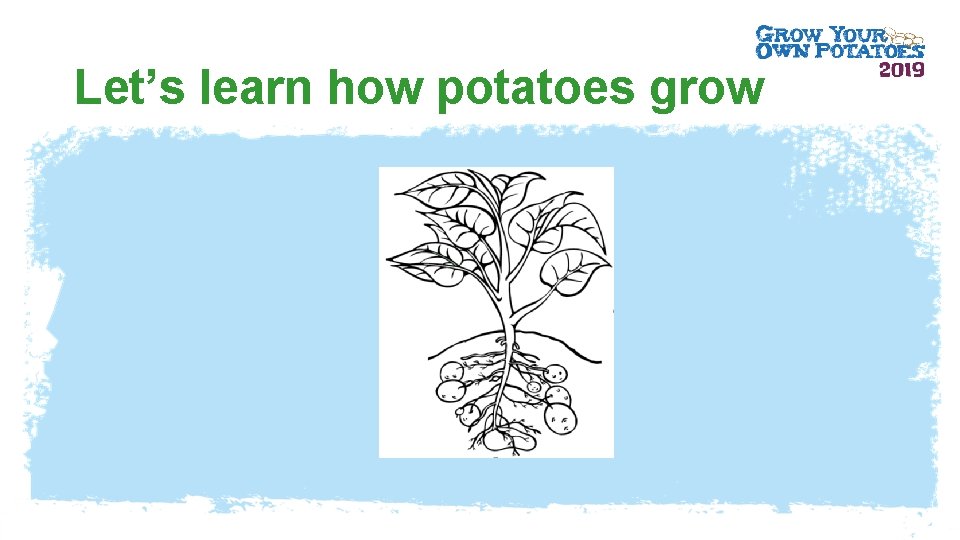 GROW YOUR OWN POTATOES 2019

Let's learn how potatoes grow